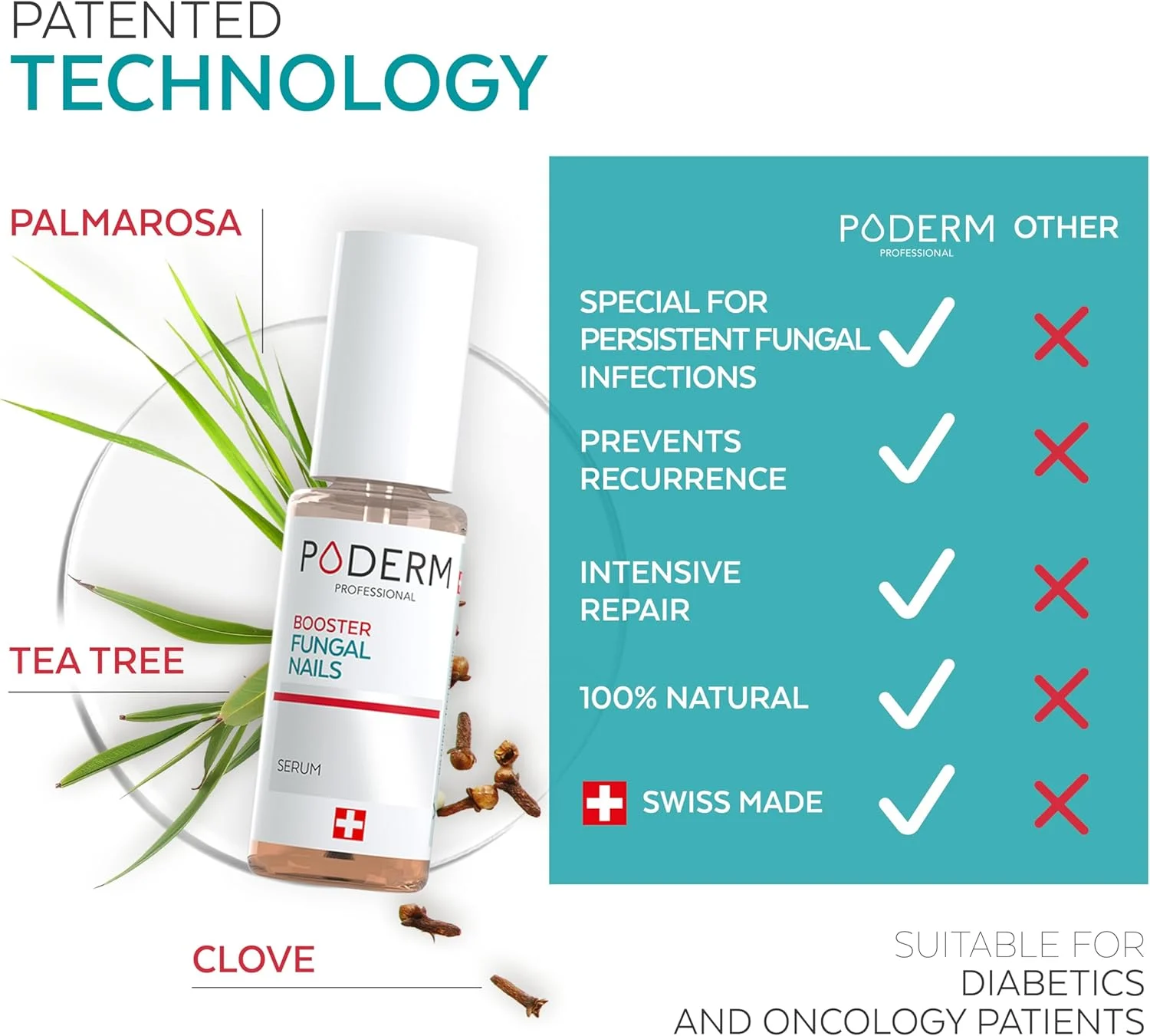 PATENTED
TECHNOLOGY

PALMAROSA

TEA TREE

CLOVE

PODERM
PROFESSIONAL
BOOSTER
FUNGAL
NAILS
SERUM

| | PODERM PROFESSIONAL | OTHER |
|---|---|---|
| SPECIAL FOR PERSISTENT FUNGAL INFECTIONS | ✓ | ✗ |
| PREVENTS RECURRENCE | ✓ | ✗ |
| INTENSIVE REPAIR | ✓ | ✗ |
| 100% NATURAL | ✓ | ✗ |
| SWISS MADE | ✓ | ✗ |

SUITABLE FOR
DIABETICS
AND ONCOLOGY PATIENTS